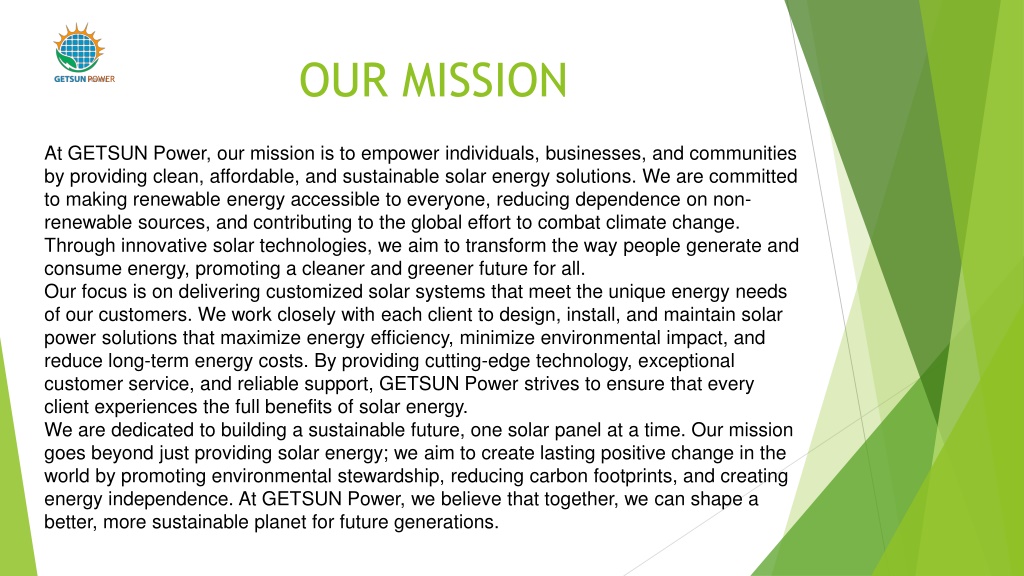 GETSUN POWER

OUR MISSION

At GETSUN Power, our mission is to empower individuals, businesses, and communities by providing clean, affordable, and sustainable solar energy solutions. We are committed to making renewable energy accessible to everyone, reducing dependence on non-renewable sources, and contributing to the global effort to combat climate change. Through innovative solar technologies, we aim to transform the way people generate and consume energy, promoting a cleaner and greener future for all.
Our focus is on delivering customized solar systems that meet the unique energy needs of our customers. We work closely with each client to design, install, and maintain solar power solutions that maximize energy efficiency, minimize environmental impact, and reduce long-term energy costs. By providing cutting-edge technology, exceptional customer service, and reliable support, GETSUN Power strives to ensure that every client experiences the full benefits of solar energy.
We are dedicated to building a sustainable future, one solar panel at a time. Our mission goes beyond just providing solar energy; we aim to create lasting positive change in the world by promoting environmental stewardship, reducing carbon footprints, and creating energy independence. At GETSUN Power, we believe that together, we can shape a better, more sustainable planet for future generations.